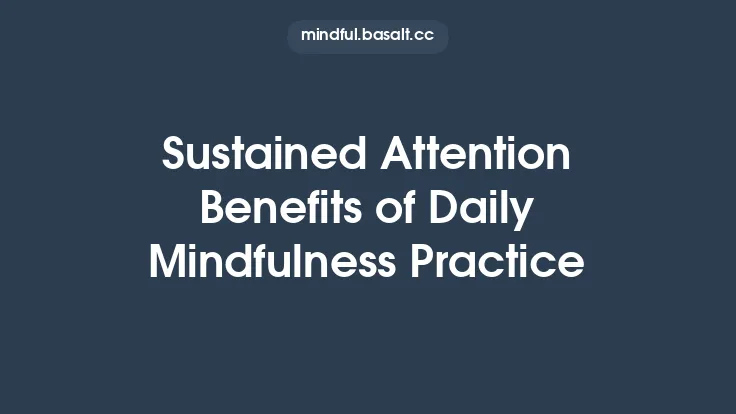 mindful.basalt.cc

Sustained Attention Benefits of Daily Mindfulness Practice